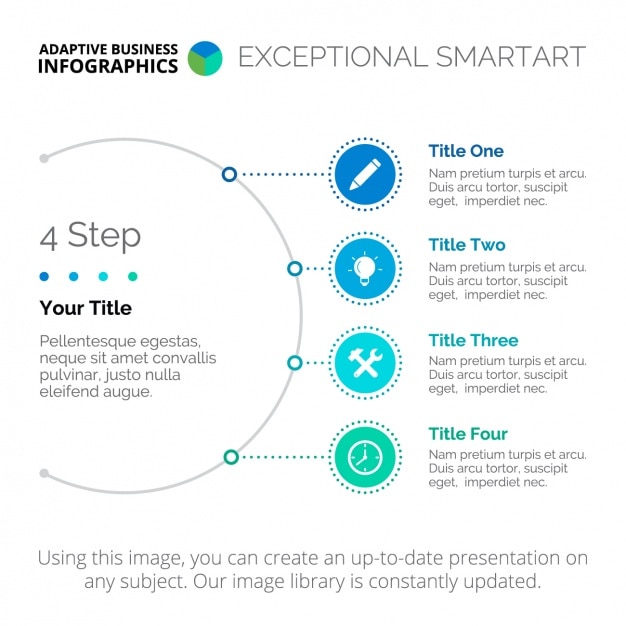 ADAPTIVE BUSINESS INFOGRAPHICS

EXCEPTIONAL SMARTART

4 Step

Your Title

Pellentesque egestas, neque sit amet convallis pulvinar, justo nulla eleifend augue.

Title One

Nam pretium turpis et arcu. Duis arcu tortor, suscipit eget, imperdiet nec.

Title Two

Nam pretium turpis et arcu. Duis arcu tortor, suscipit eget, imperdiet nec.

Title Three

Nam pretium turpis et arcu. Duis arcu tortor, suscipit eget, imperdiet nec.

Title Four

Nam pretium turpis et arcu. Duis arcu tortor, suscipit eget, imperdiet nec.

Using this image, you can create an up-to-date presentation on any subject. Our image library is constantly updated.